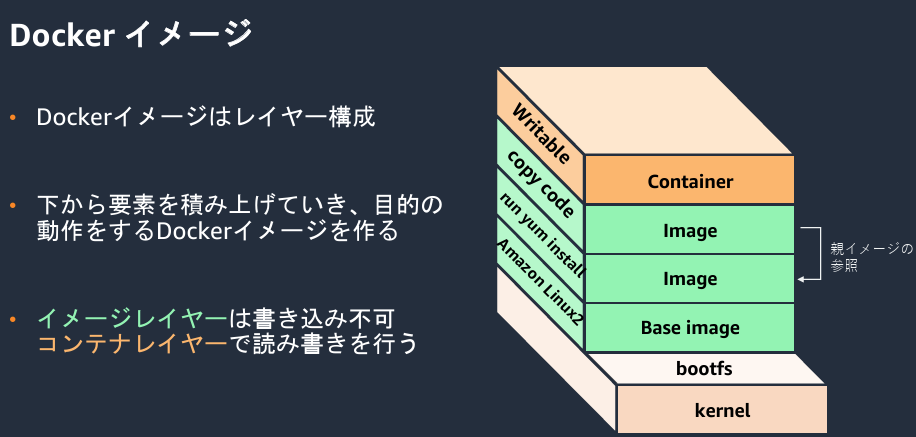 Docker イメージ

• Dockerイメージはレイヤー構成

• 下から要素を積み上げていき、目的の動作をするDockerイメージを作る

• イメージレイヤーは書き込み不可
コンテナレイヤーで読み書きを行う

Writable
copy code
run yum install
Amazon Linux2

Container
Image
Image
Base image
bootfs
kernel

親イメージの参照